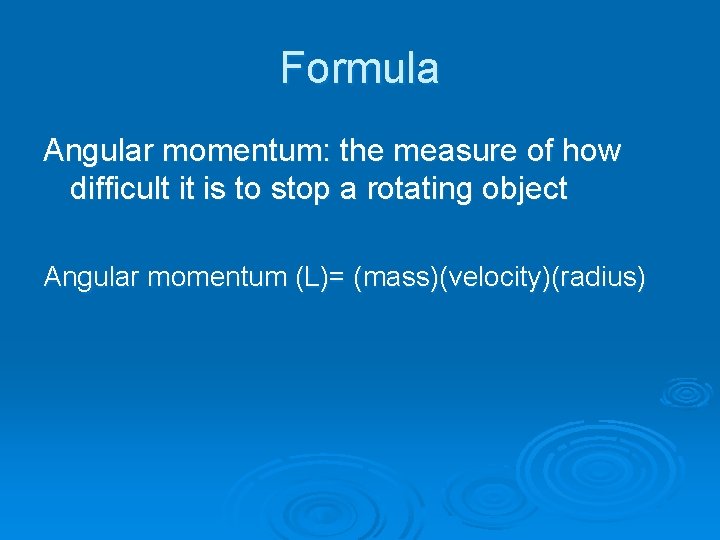 Formula

Angular momentum: the measure of how difficult it is to stop a rotating object

Angular momentum (L)= (mass)(velocity)(radius)